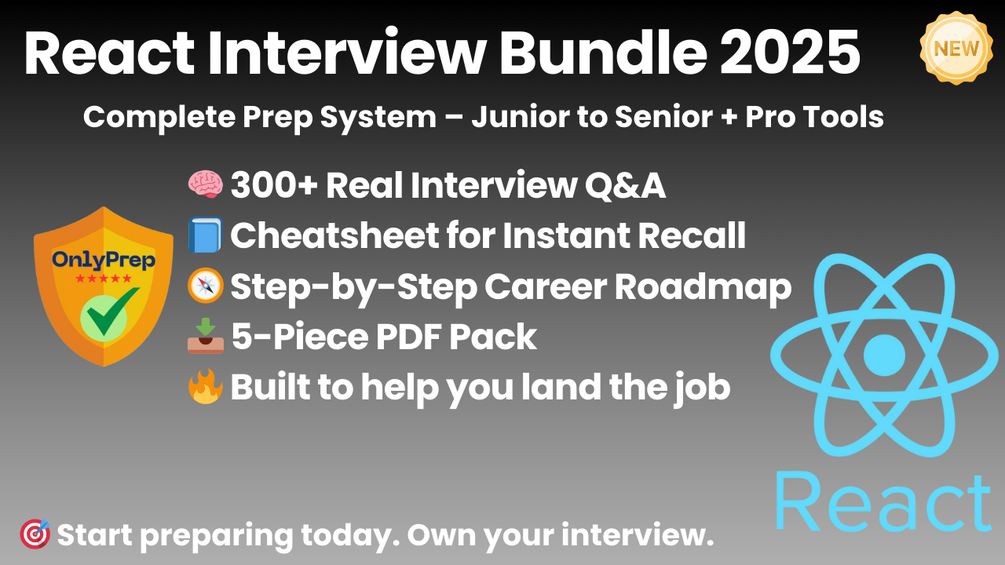 React Interview Bundle 2025

NEW

Complete Prep System – Junior to Senior + Pro Tools

OnlyPrep

★★★★★

🧠 300+ Real Interview Q&A
📘 Cheatsheet for Instant Recall
🧭 Step-by-Step Career Roadmap
📥 5-Piece PDF Pack
🔥 Built to help you land the job

React

🎯 Start preparing today. Own your interview.